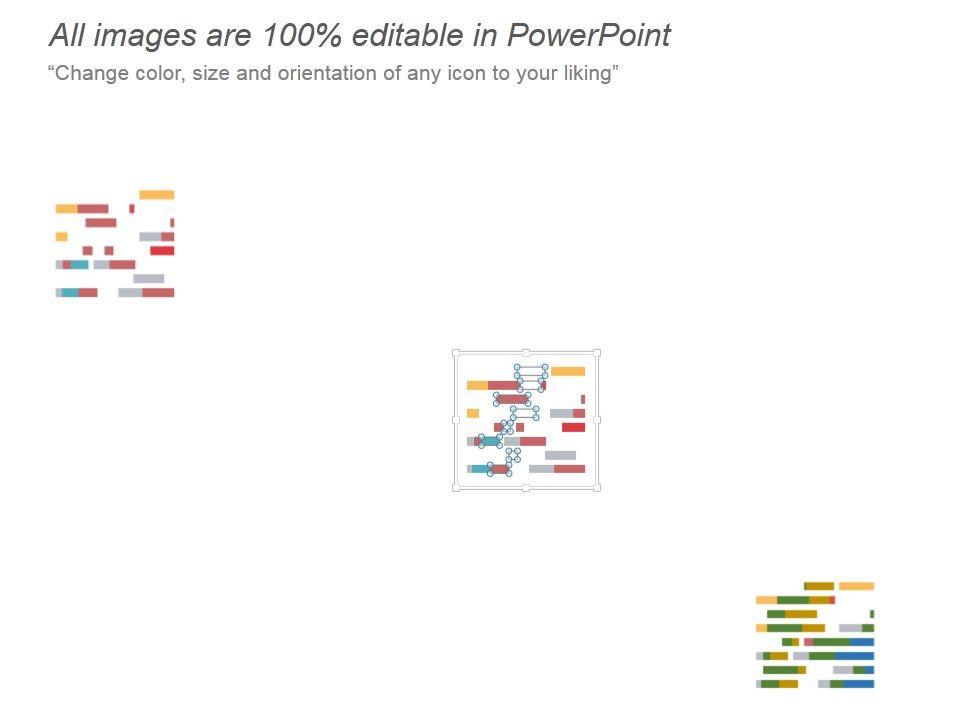 All images are 100% editable in PowerPoint

“Change color, size and orientation of any icon to your liking”